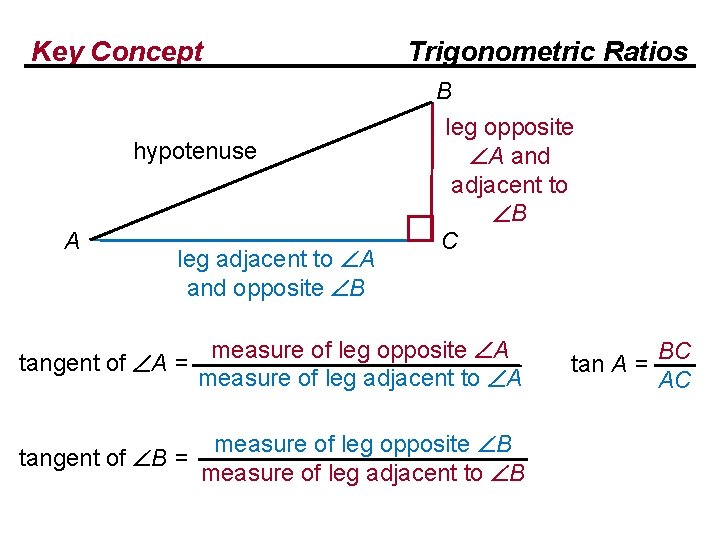 Key Concept

Trigonometric Ratios

B

hypotenuse

leg opposite $\angle A$ and adjacent to $\angle B$

A

C

leg adjacent to $\angle A$ and opposite $\angle B$

tangent of $\angle A = \frac{\text{measure of leg opposite } \angle A}{\text{measure of leg adjacent to } \angle A}$

$\tan A = \frac{BC}{AC}$

tangent of $\angle B = \frac{\text{measure of leg opposite } \angle B}{\text{measure of leg adjacent to } \angle B}$